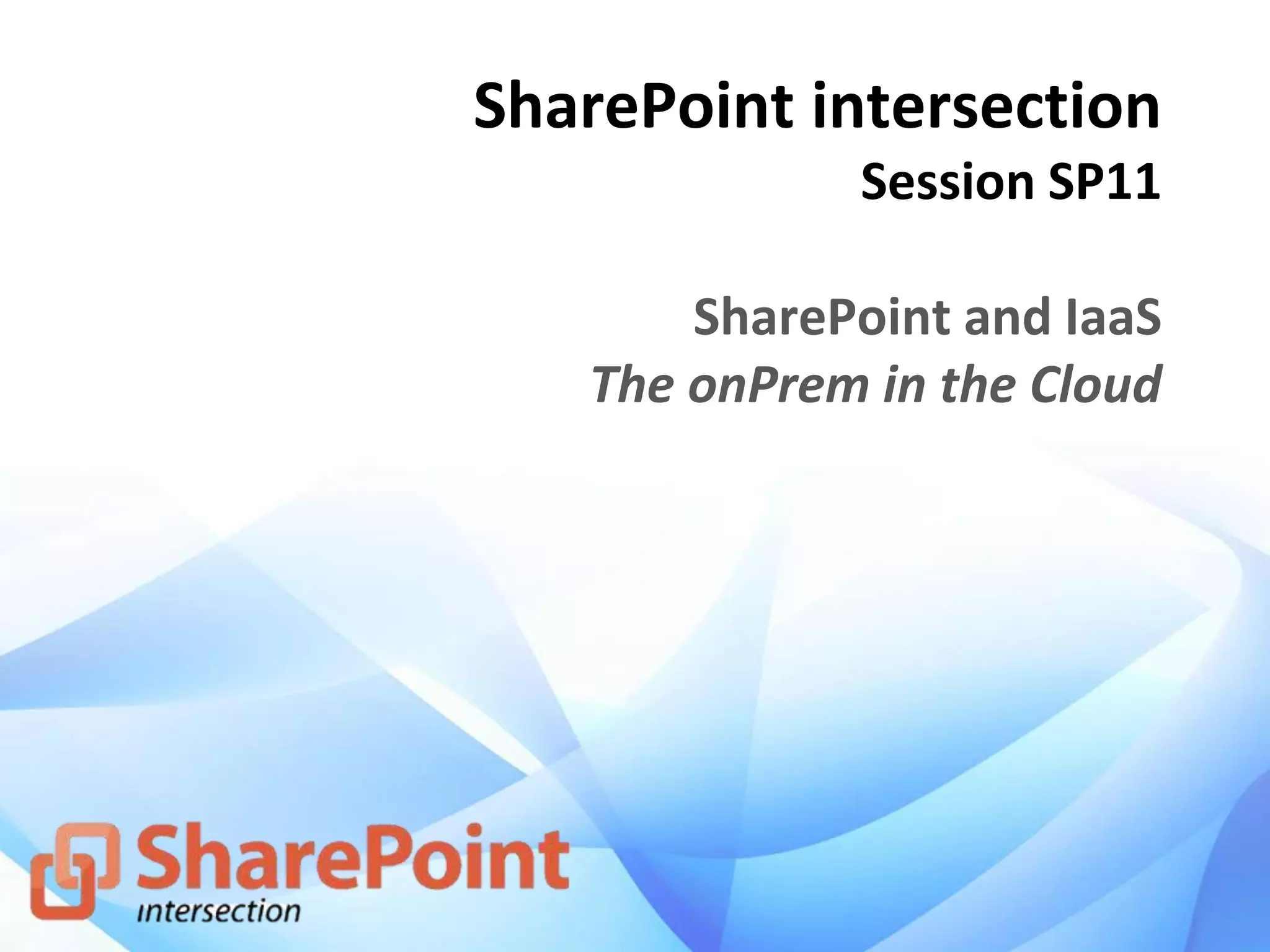 SharePoint intersection
Session SP11

SharePoint and IaaS
The onPrem in the Cloud

SharePoint
intersection